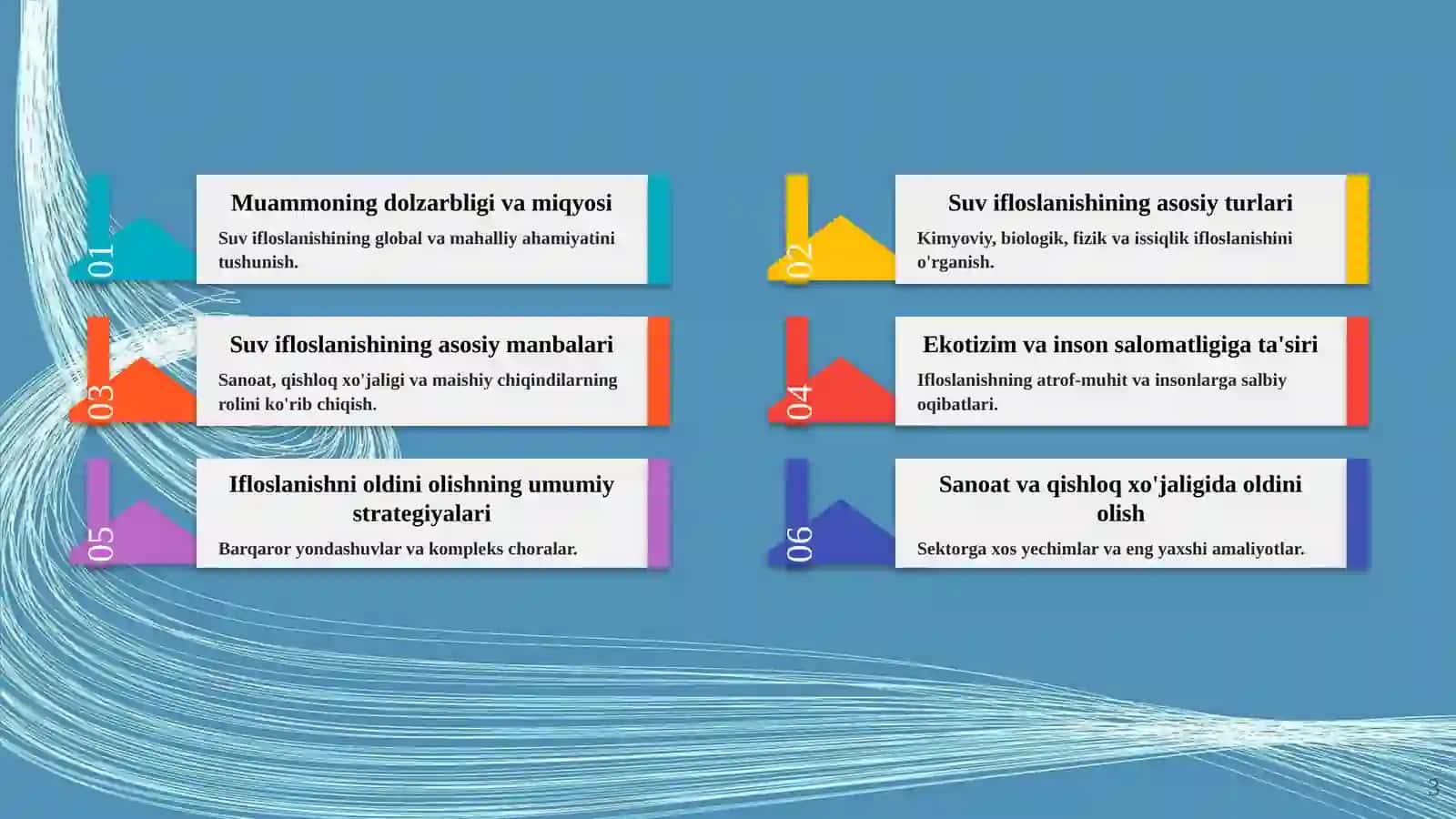 01

Muammoning dolzarbligi va miqyosi

Suv ifloslanishining global va mahalliy ahamiyatini tushunish.

02

Suv ifloslanishining asosiy turlari

Kimyoviy, biologik, fizik va issiqlik ifloslanishini o'rganish.

03

Suv ifloslanishining asosiy manbalari

Sanoat, qishloq xo'jaligi va maishiy chiqindilarning rolini ko'rib chiqish.

04

Ekotizim va inson salomatligiga ta'siri

Ifloslanishning atrof-muhit va insonlarga salbiy oqibatlari.

05

Ifloslanishni oldini olishning umumiy strategiyalari

Barqaror yondashuvlar va kompleks choralar.

06

Sanoat va qishloq xo'jaligida oldini olish

Sektorga xos yechimlar va eng yaxshi amaliyotlar.

3